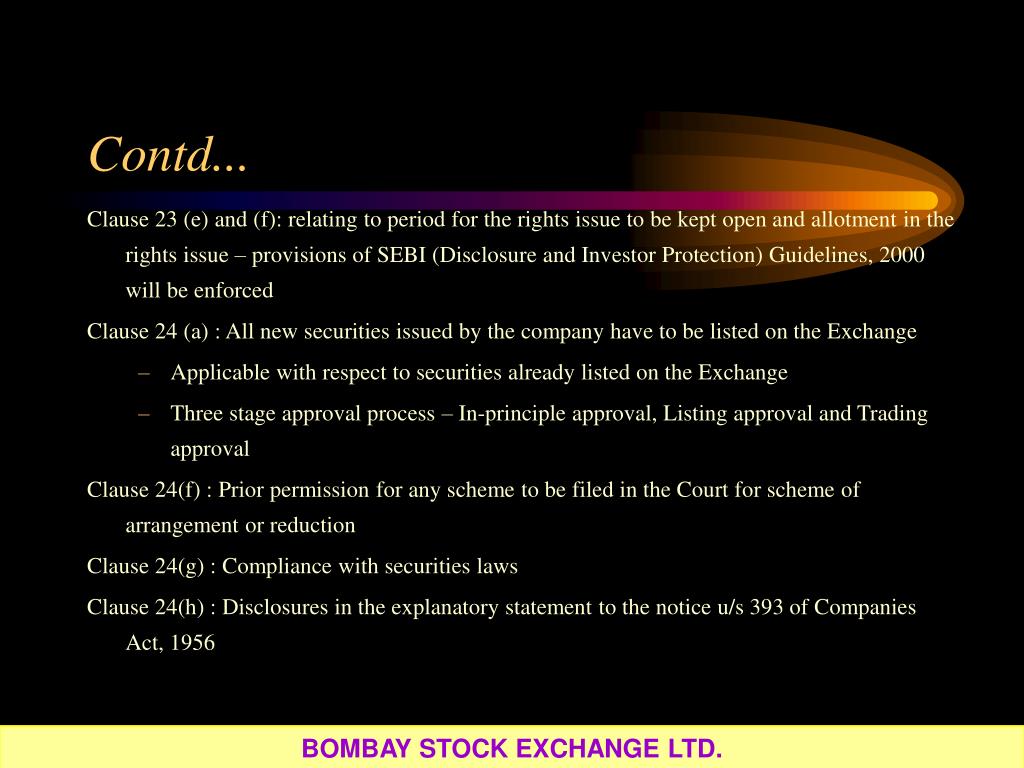 Contd...

Clause 23 (e) and (f): relating to period for the rights issue to be kept open and allotment in the rights issue – provisions of SEBI (Disclosure and Investor Protection) Guidelines, 2000 will be enforced

Clause 24 (a) : All new securities issued by the company have to be listed on the Exchange

– Applicable with respect to securities already listed on the Exchange

– Three stage approval process – In-principle approval, Listing approval and Trading approval

Clause 24(f) : Prior permission for any scheme to be filed in the Court for scheme of arrangement or reduction

Clause 24(g) : Compliance with securities laws

Clause 24(h) : Disclosures in the explanatory statement to the notice u/s 393 of Companies Act, 1956

BOMBAY STOCK EXCHANGE LTD.